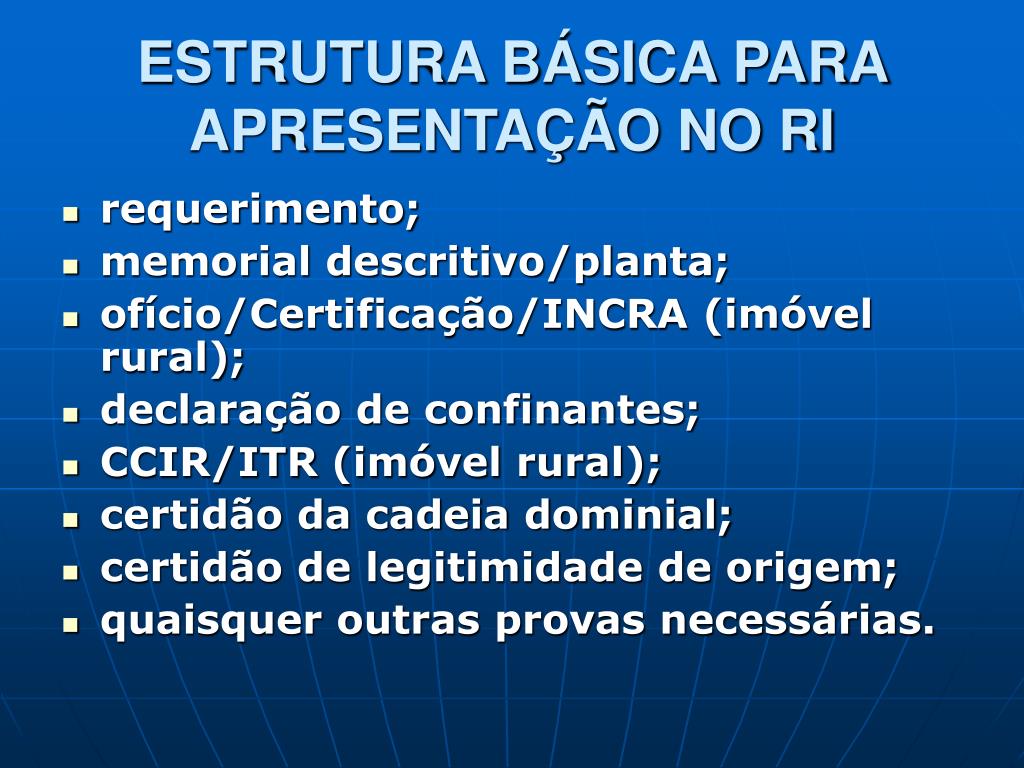 ESTRUTURA BÁSICA PARA APRESENTAÇÃO NO RI

- requerimento;
- memorial descritivo/planta;
- ofício/Certificação/INCRA (imóvel rural);
- declaração de confinantes;
- CCIR/ITR (imóvel rural);
- certidão da cadeia dominial;
- certidão de legitimidade de origem;
- quaisquer outras provas necessárias.